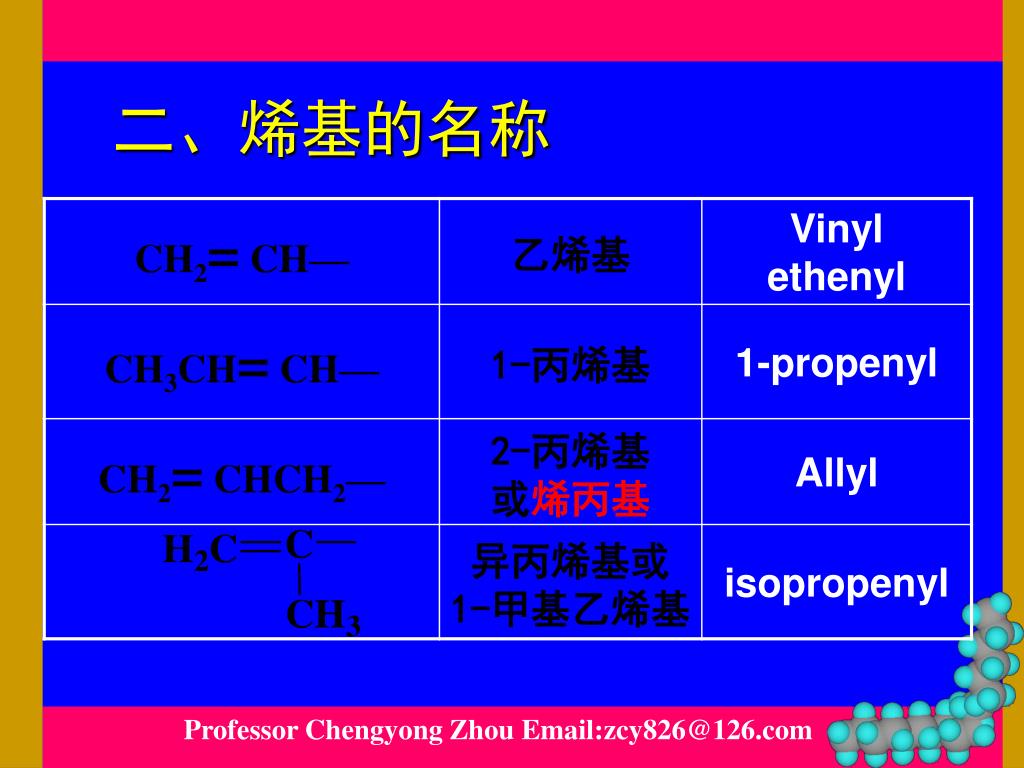 二、烯基的名称

| | | |
|---|---|---|
| $CH_2=CH—$ | 乙烯基 | Vinyl ethenyl |
| $CH_3CH=CH—$ | 1-丙烯基 | 1-propenyl |
| $CH_2=CHCH_2—$ | 2-丙烯基 或烯丙基 | Allyl |
| $H_2C=C(CH_3)—$ | 异丙烯基或 1-甲基乙烯基 | isopropenyl |

Professor Chengyong Zhou Email:zcy826@126.com